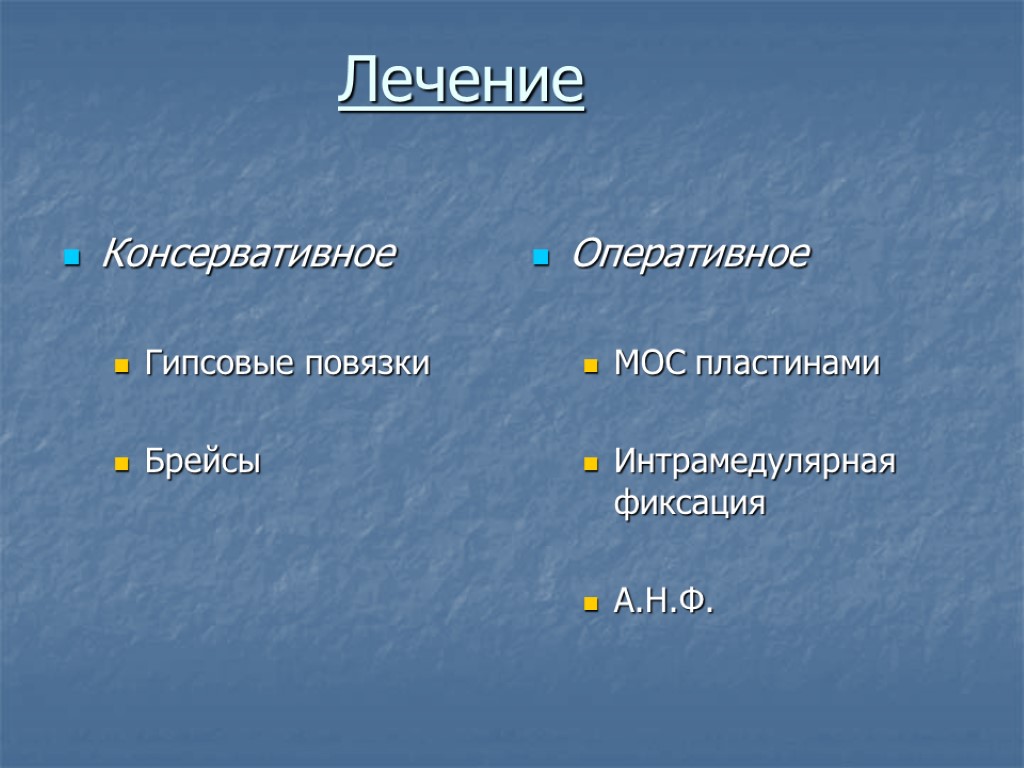 Лечение

Консервативное

Гипсовые повязки

Брейсы

Оперативное

МОС пластинами

Интрамедулярная фиксация

А.Н.Ф.